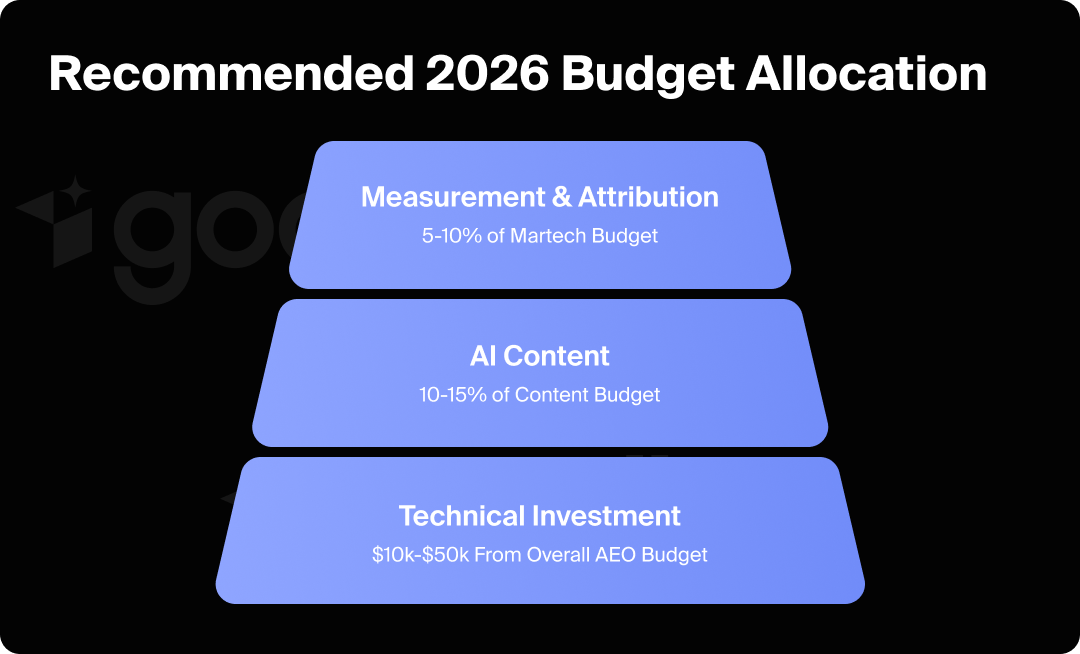 Recommended 2026 Budget Allocation

Measurement & Attribution
5-10% of Martech Budget

AI Content
10-15% of Content Budget

Technical Investment
\$10k-\$50k From Overall AEO Budget